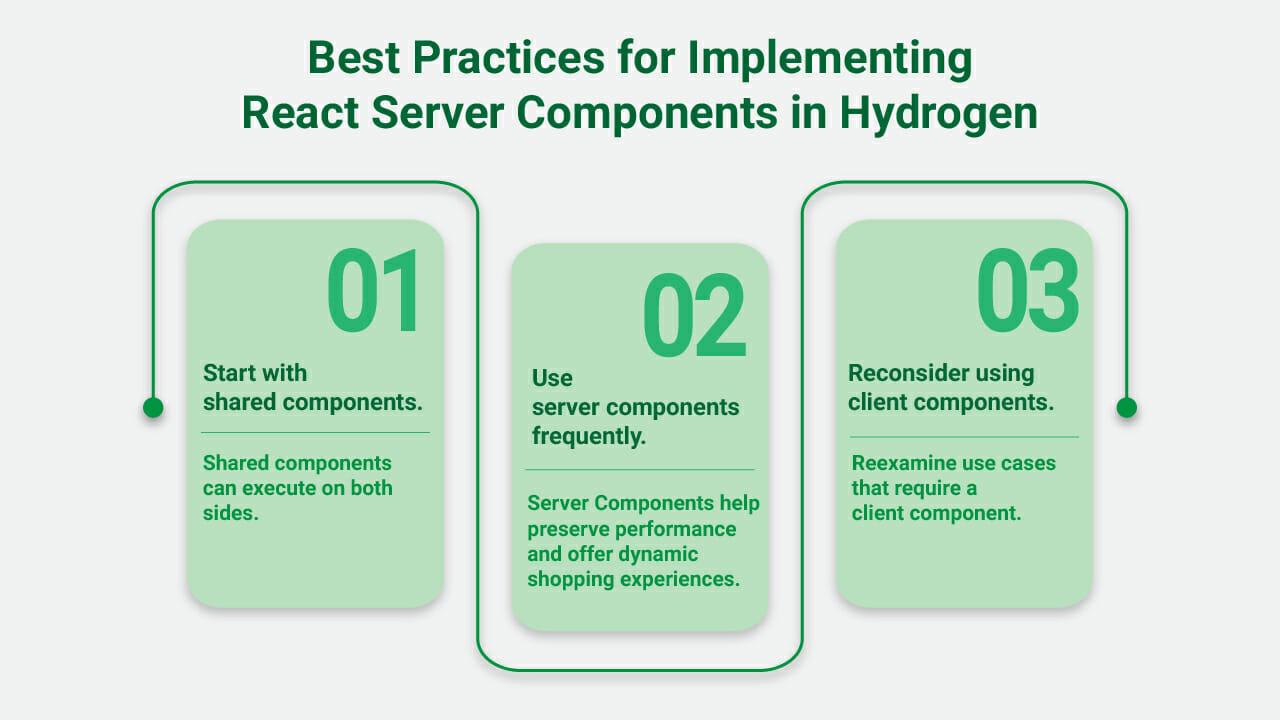 Best Practices for Implementing React Server Components in Hydrogen

01

Start with shared components.

Shared components can execute on both sides.

02

Use server components frequently.

Server Components help preserve performance and offer dynamic shopping experiences.

03

Reconsider using client components.

Reexamine use cases that require a client component.